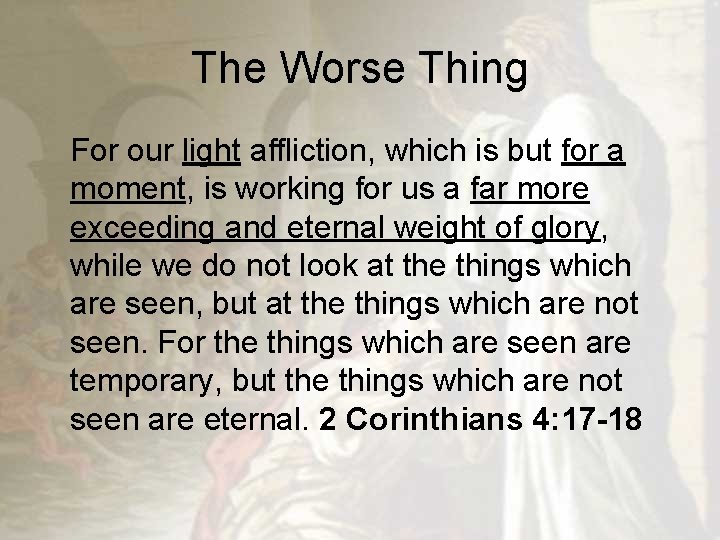 The Worse Thing

For our light affliction, which is but for a moment, is working for us a far more exceeding and eternal weight of glory, while we do not look at the things which are seen, but at the things which are not seen. For the things which are seen are temporary, but the things which are not seen are eternal. 2 Corinthians 4:17-18